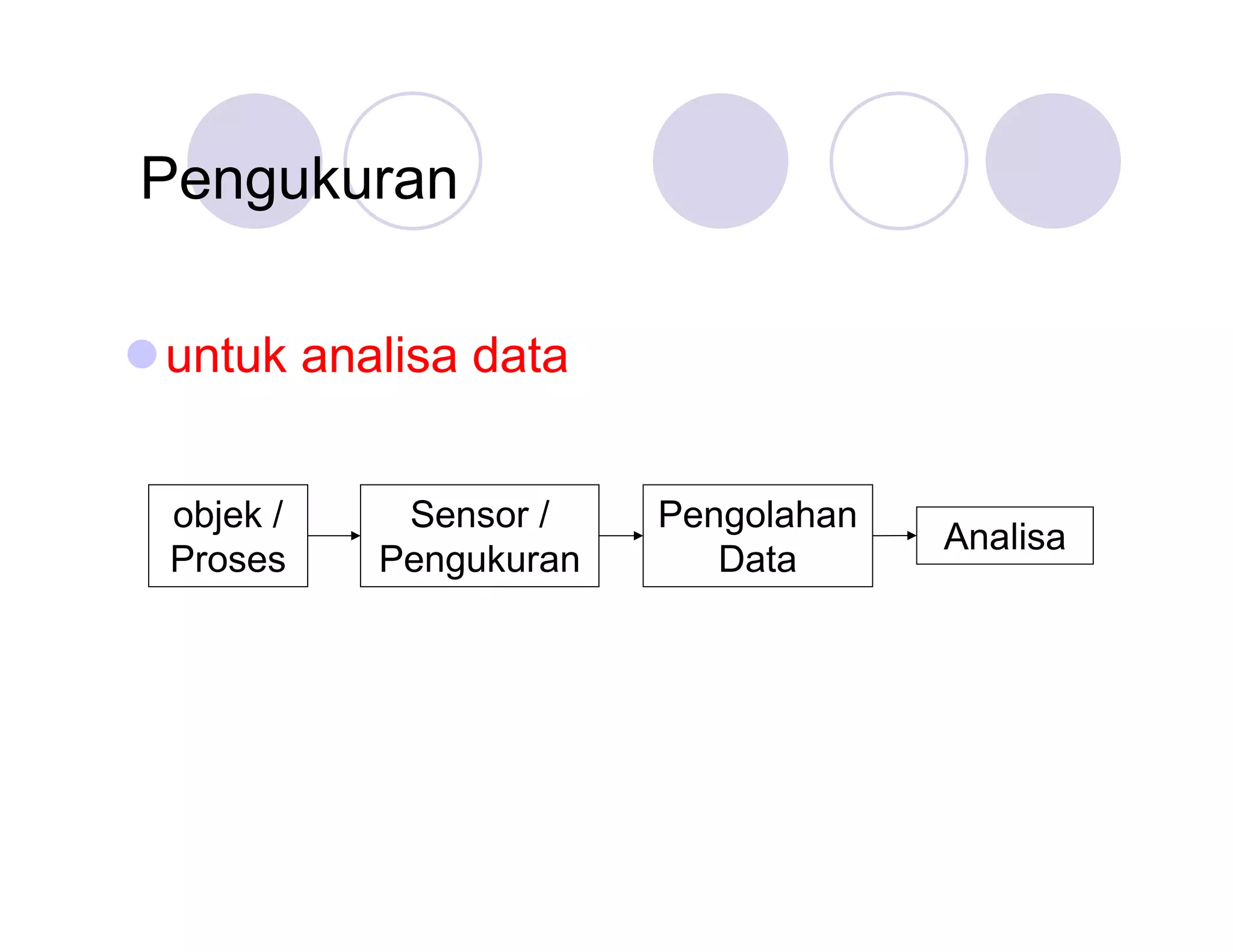 Pengukuran

untuk analisa data

objek / Proses

Sensor / Pengukuran

Pengolahan Data

Analisa